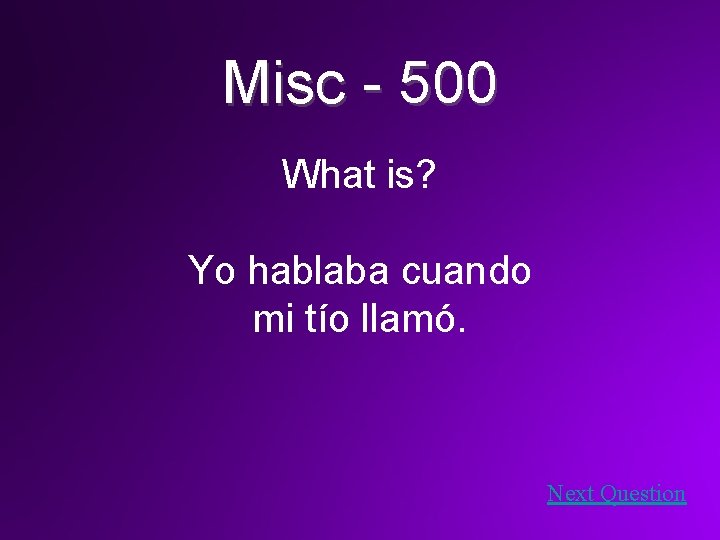 Misc - 500

What is?

Yo hablaba cuando mi tío llamó.

Next Question